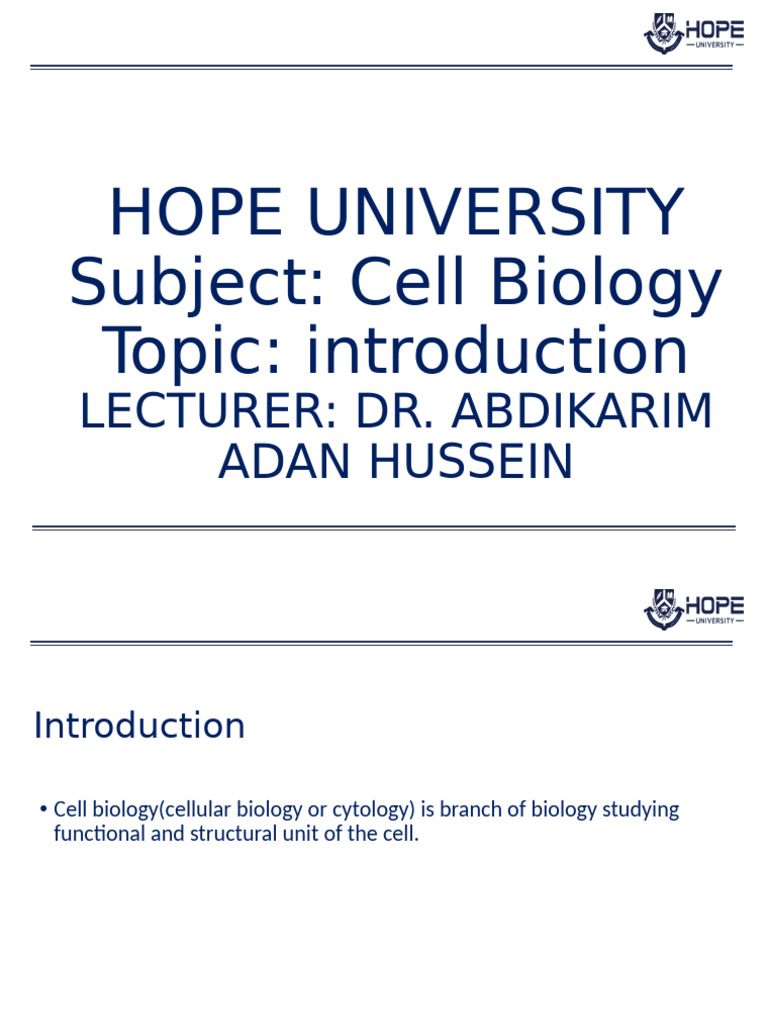 HOPE
UNIVERSITY

HOPE UNIVERSITY
Subject: Cell Biology
Topic: introduction
LECTURER: DR. ABDIKARIM ADAN HUSSEIN

HOPE
UNIVERSITY

Introduction

• Cell biology(cellular biology or cytology) is branch of biology studying functional and structural unit of the cell.